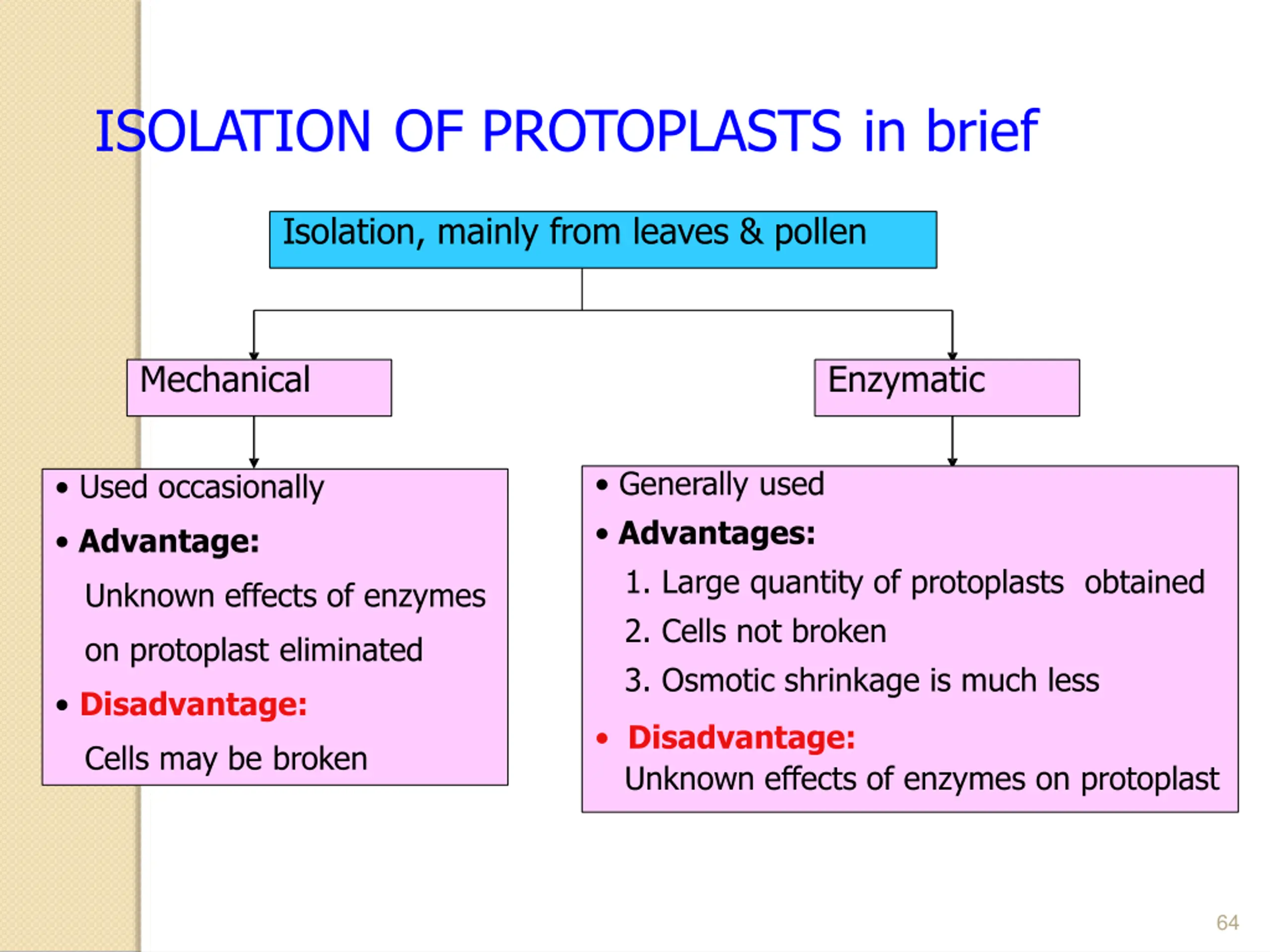 ISOLATION OF PROTOPLASTS in brief

Isolation, mainly from leaves & pollen

Mechanical

Enzymatic

• Used occasionally
• Advantage:
Unknown effects of enzymes on protoplast eliminated
• Disadvantage:
Cells may be broken

• Generally used
• Advantages:
1. Large quantity of protoplasts obtained
2. Cells not broken
3. Osmotic shrinkage is much less
• Disadvantage:
Unknown effects of enzymes on protoplast

64